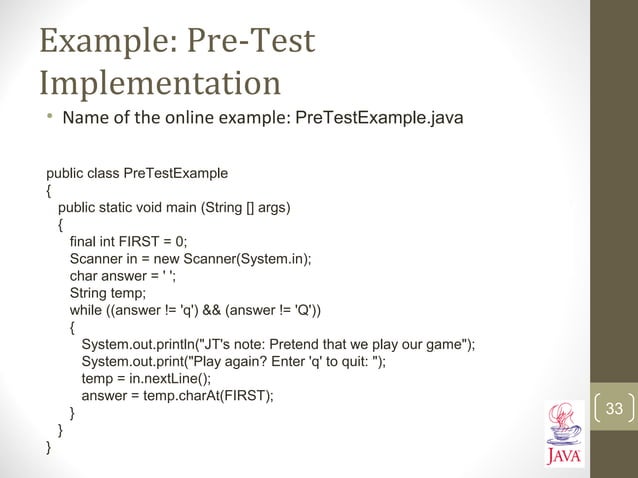 Example: Pre-Test Implementation

• Name of the online example: PreTestExample.java

public class PreTestExample
{
  public static void main (String [] args)
  {
    final int FIRST = 0;
    Scanner in = new Scanner(System.in);
    char answer = ' ';
    String temp;
    while ((answer != 'q') && (answer != 'Q'))
    {
      System.out.println("JT's note: Pretend that we play our game");
      System.out.print("Play again? Enter 'q' to quit: ");
      temp = in.nextLine();
      answer = temp.charAt(FIRST);
    }
  }
}

33

JAVA